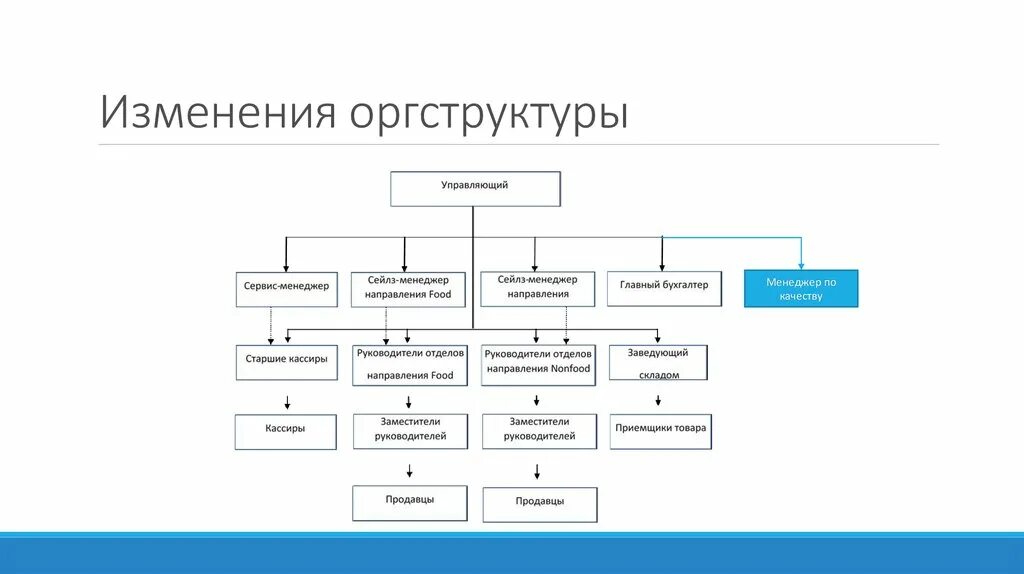 Изменения оргструктуры

Управляющий

Сервис-менеджер

Сейлз-менеджер направления Food

Сейлз-менеджер направления

Главный бухгалтер

Менеджер по качеству

Старшие кассиры

Руководители отделов направления Food

Руководители отделов направления Nonfood

Заведующий складом

Кассиры

Заместители руководителей

Заместители руководителей

Приемщики товара

Продавцы

Продавцы